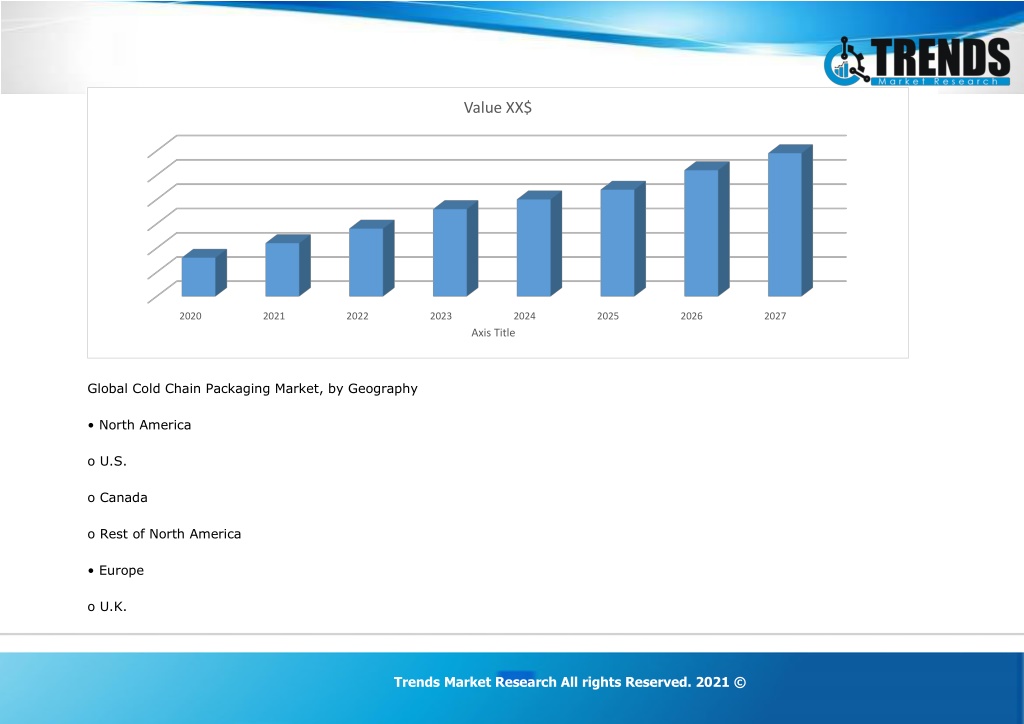 TRENDS
Market Research

Value XX$

2020 2021 2022 2023 2024 2025 2026 2027
Axis Title

Global Cold Chain Packaging Market, by Geography

• North America

o U.S.

o Canada

o Rest of North America

• Europe

o U.K.

Trends Market Research All rights Reserved. 2021 ©